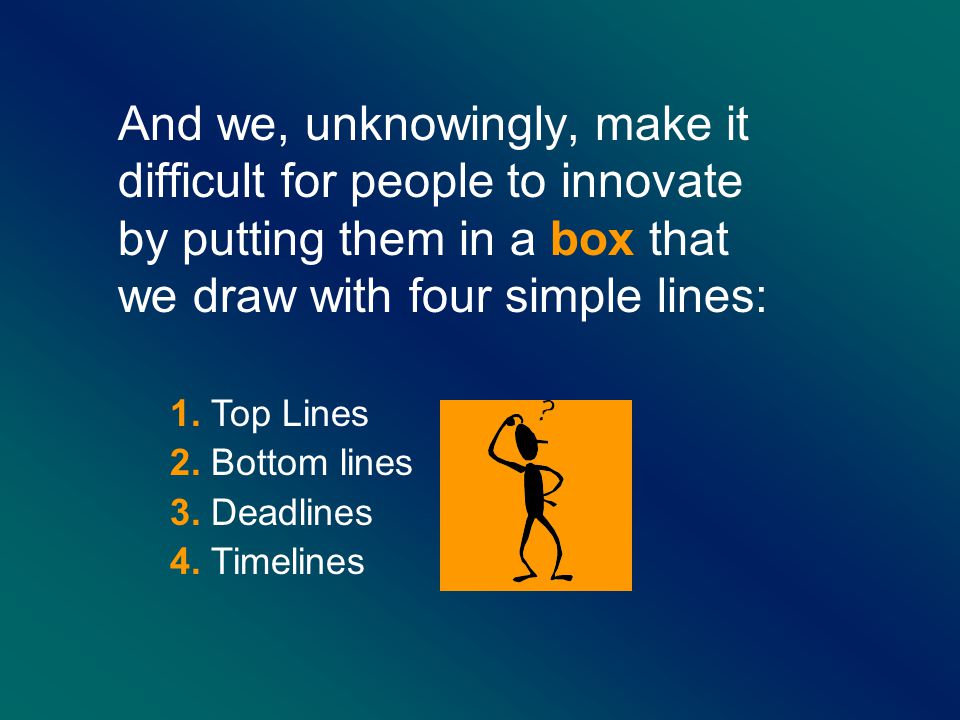 And we, unknowingly, make it difficult for people to innovate by putting them in a box that we draw with four simple lines:

1. Top Lines
2. Bottom lines
3. Deadlines
4. Timelines

?